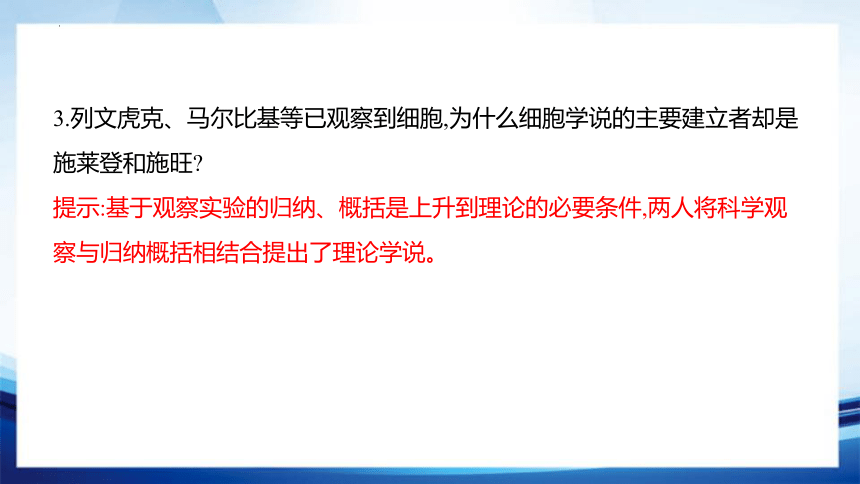 3.列文虎克、马尔比基等已观察到细胞,为什么细胞学说的主要建立者却是施莱登和施旺?

提示:基于观察实验的归纳、概括是上升到理论的必要条件,两人将科学观察与归纳概括相结合提出了理论学说。